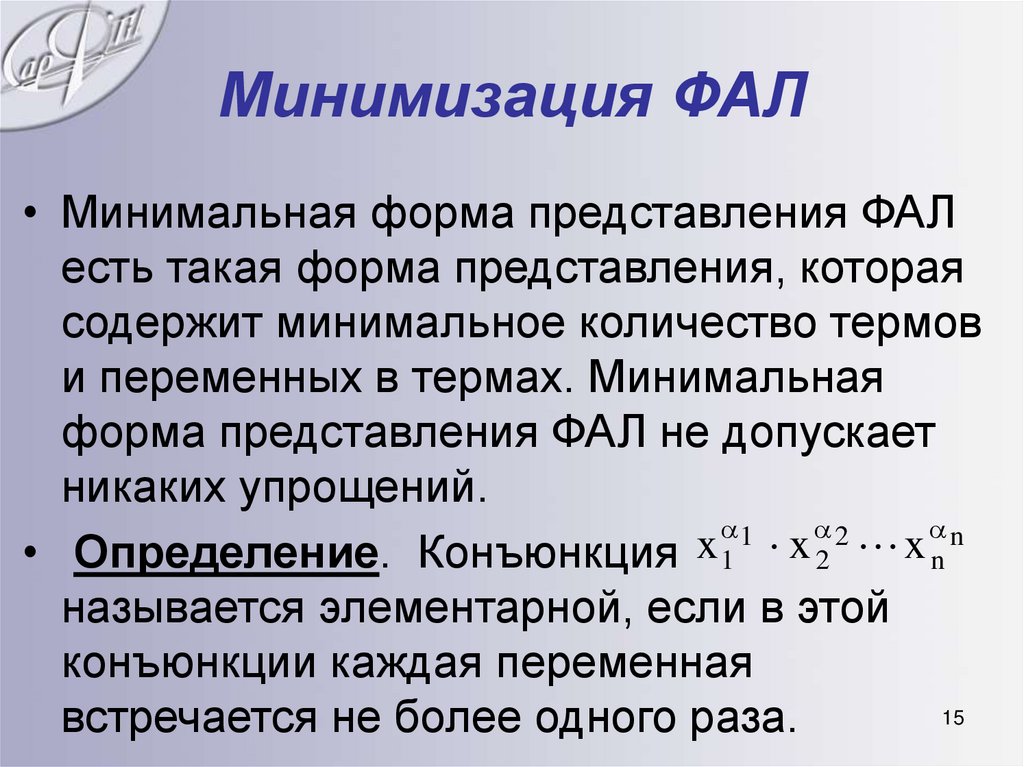 Минимизация ФАЛ

• Минимальная форма представления ФАЛ есть такая форма представления, которая содержит минимальное количество термов и переменных в термах. Минимальная форма представления ФАЛ не допускает никаких упрощений.

• Определение. Конъюнкция $x_1^{\alpha_1} \cdot x_2^{\alpha_2} \cdots x_n^{\alpha_n}$ называется элементарной, если в этой конъюнкции каждая переменная встречается не более одного раза.

15